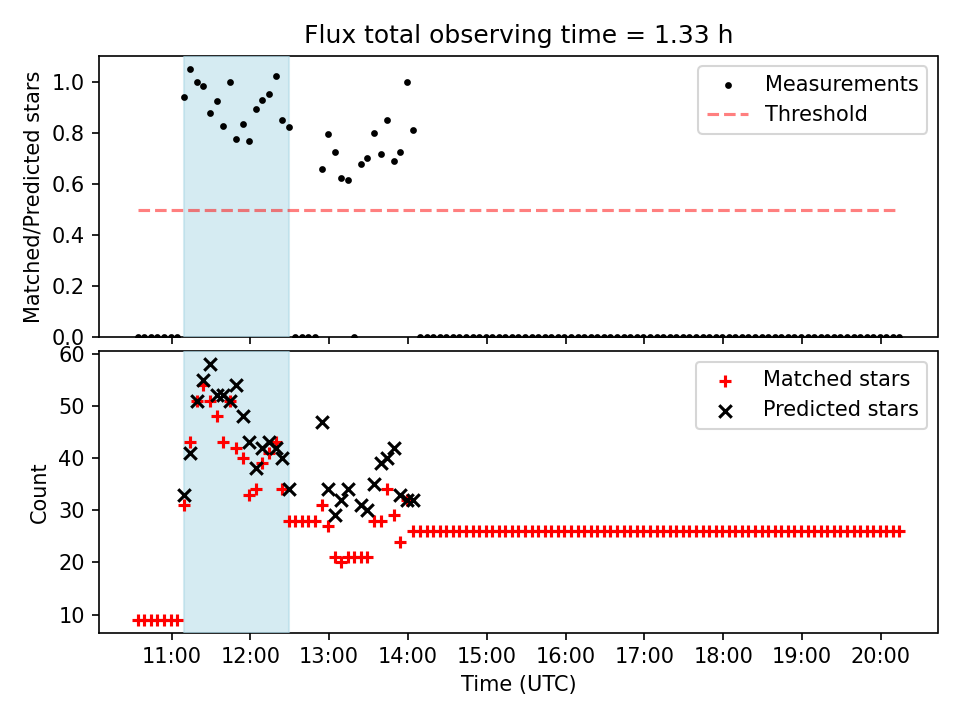 Flux total observing time = 1.33 h

Matched/Predicted stars

1.0
0.8
0.6
0.4
0.2
0.0

Measurements
Threshold

Count

60
50
40
30
20
10

Matched stars
Predicted stars

11:00 12:00 13:00 14:00 15:00 16:00 17:00 18:00 19:00 20:00

Time (UTC)